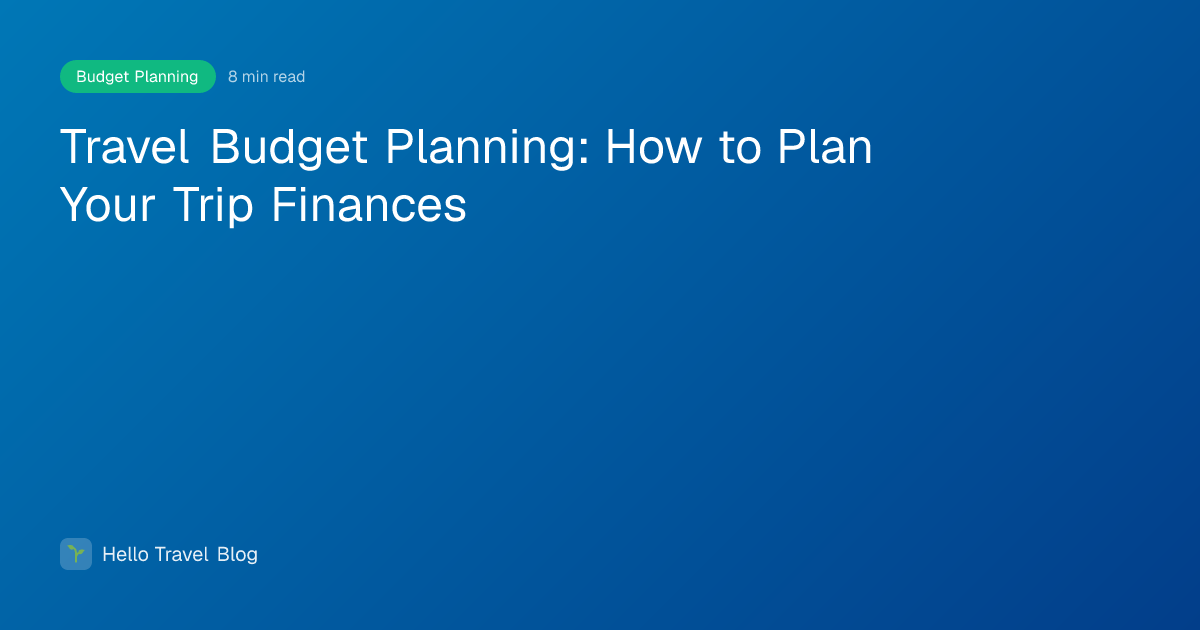 Budget Planning 8 min read

Travel Budget Planning: How to Plan Your Trip Finances

Hello Travel Blog